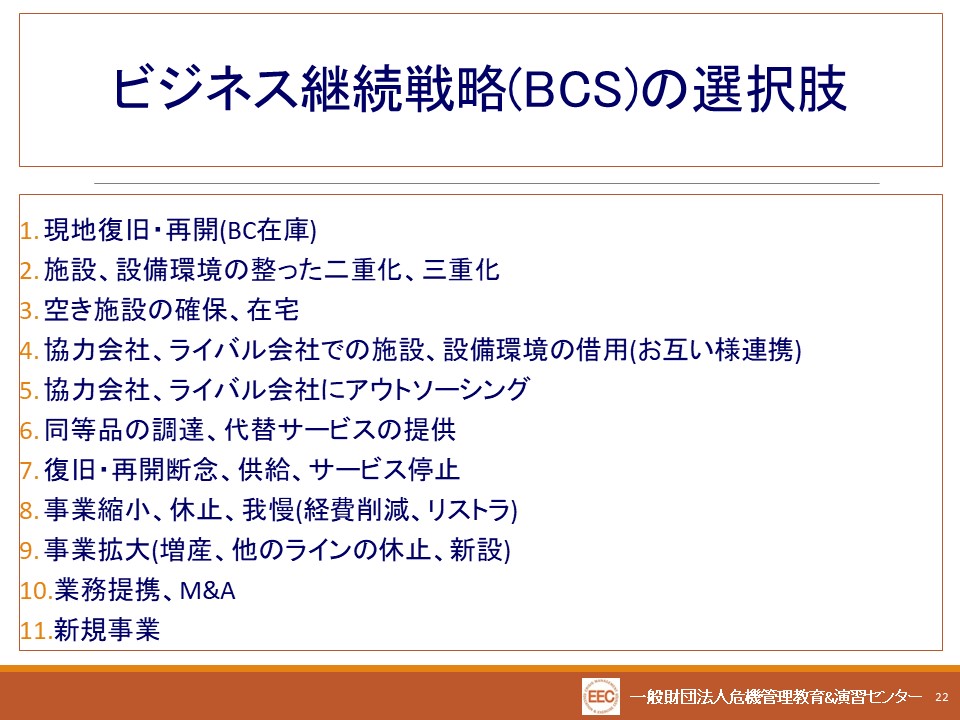 ビジネス継続戦略(BCS)の選択肢

1. 現地復旧・再開(BC在庫)
2. 施設、設備環境の整った二重化、三重化
3. 空き施設の確保、在宅
4. 協力会社、ライバル会社での施設、設備環境の借用(お互い様連携)
5. 協力会社、ライバル会社にアウトソーシング
6. 同等品の調達、代替サービスの提供
7. 復旧・再開断念、供給、サービス停止
8. 事業縮小、休止、我慢(経費削減、リストラ)
9. 事業拡大(増産、他のラインの休止、新設)
10. 業務提携、M&A
11. 新規事業

EEC
一般財団法人危機管理教育&演習センター 22